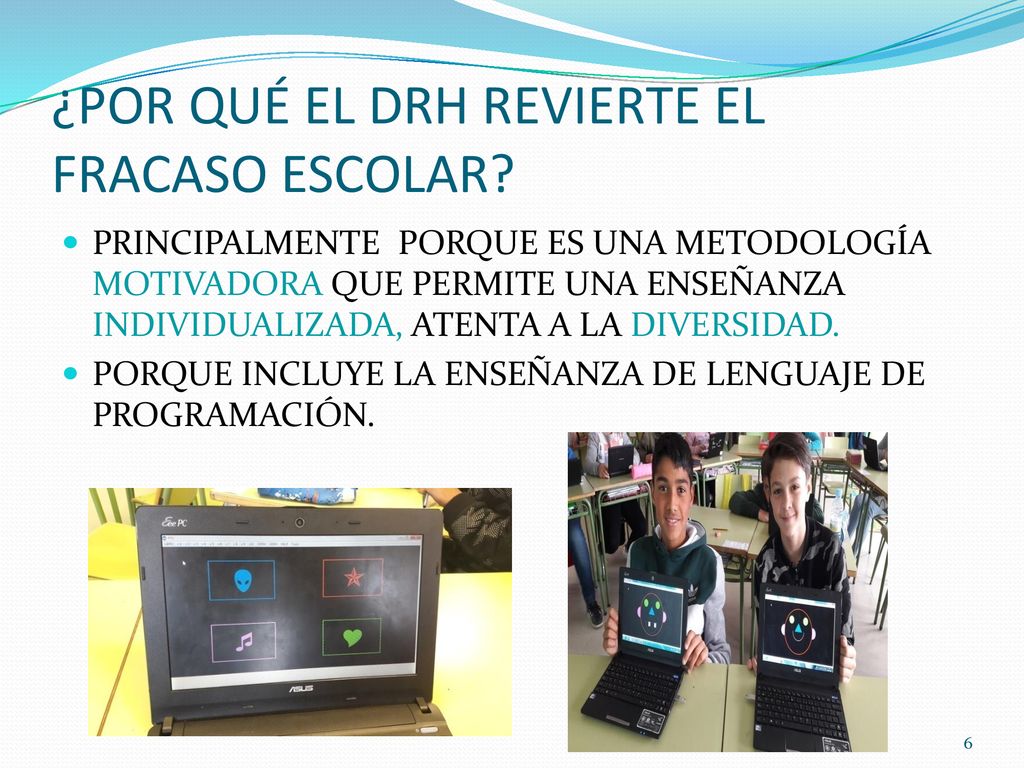 ¿POR QUÉ EL DRH REVIERTE EL FRACASO ESCOLAR?

PRINCIPALMENTE PORQUE ES UNA METODOLOGÍA MOTIVADORA QUE PERMITE UNA ENSEÑANZA INDIVIDUALIZADA, ATENTA A LA DIVERSIDAD.

PORQUE INCLUYE LA ENSEÑANZA DE LENGUAJE DE PROGRAMACIÓN.

Eee PC

ASUS

ASUS

6